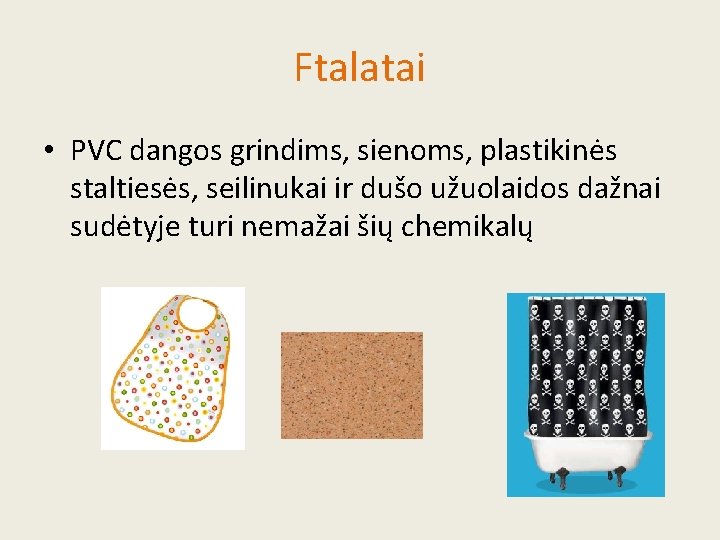 Ftalatai

• PVC dangos grindims, sienoms, plastikinės staltiesės, seilinukai ir dušo užuolaidos dažnai sudėtyje turi nemažai šių chemikalų